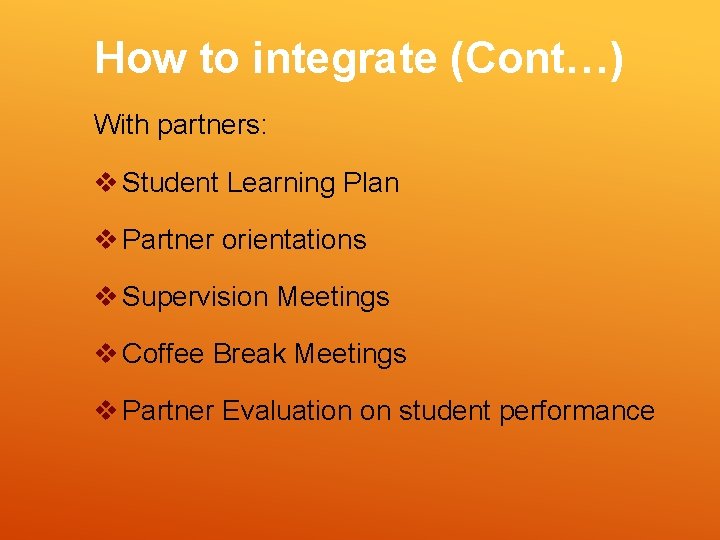 How to integrate (Cont…)

With partners:

❖ Student Learning Plan

❖ Partner orientations

❖ Supervision Meetings

❖ Coffee Break Meetings

❖ Partner Evaluation on student performance